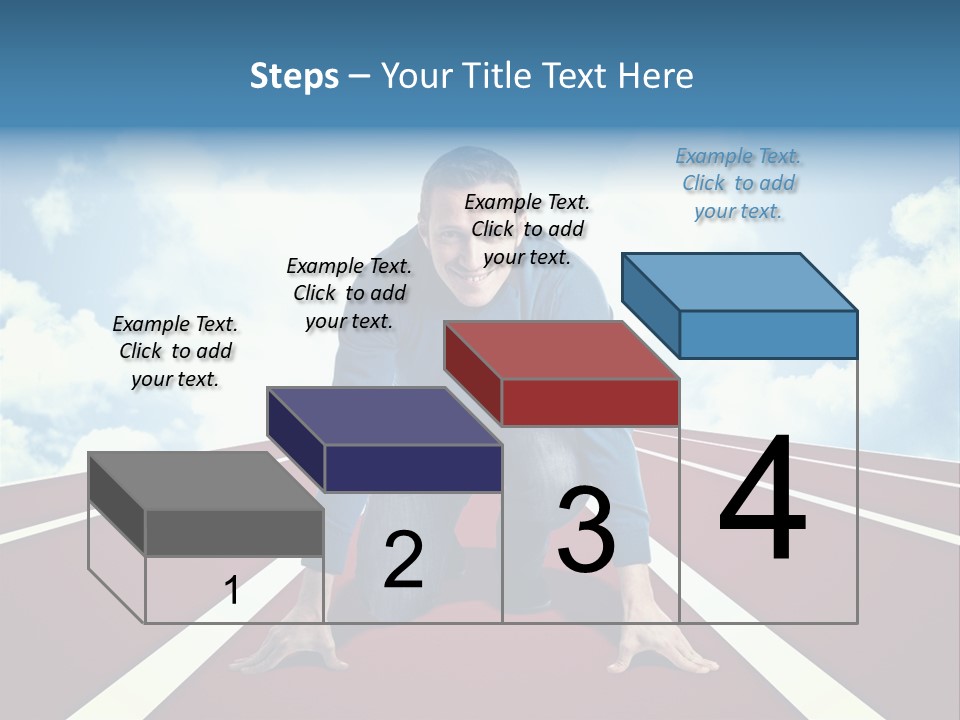 Steps – Your Title Text Here

Example Text. Click to add your text.

Example Text. Click to add your text.

Example Text. Click to add your text.

Example Text. Click to add your text.

1

2

3

4